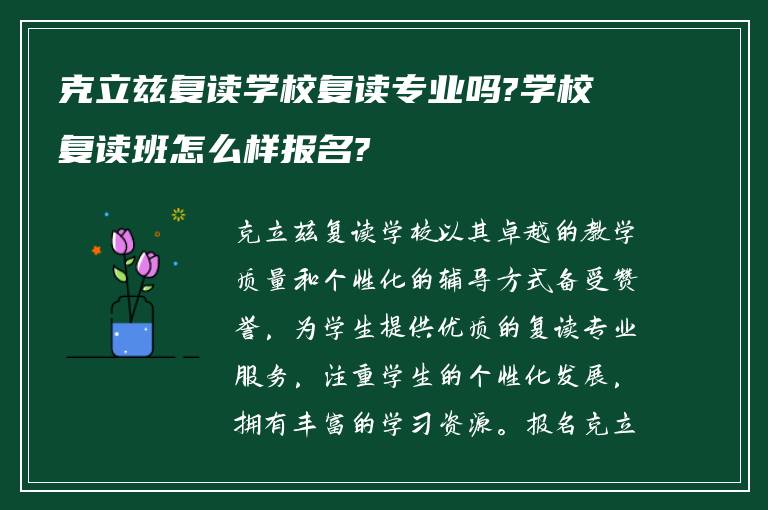 克立兹复读学校复读专业吗?学校复读班怎么样报名?

克立兹复读学校以其卓越的教学质量和个性化的辅导方式备受赞誉，为学生提供优质的复读专业服务，注重学生的个性化发展，拥有丰富的学习资源。报名克立